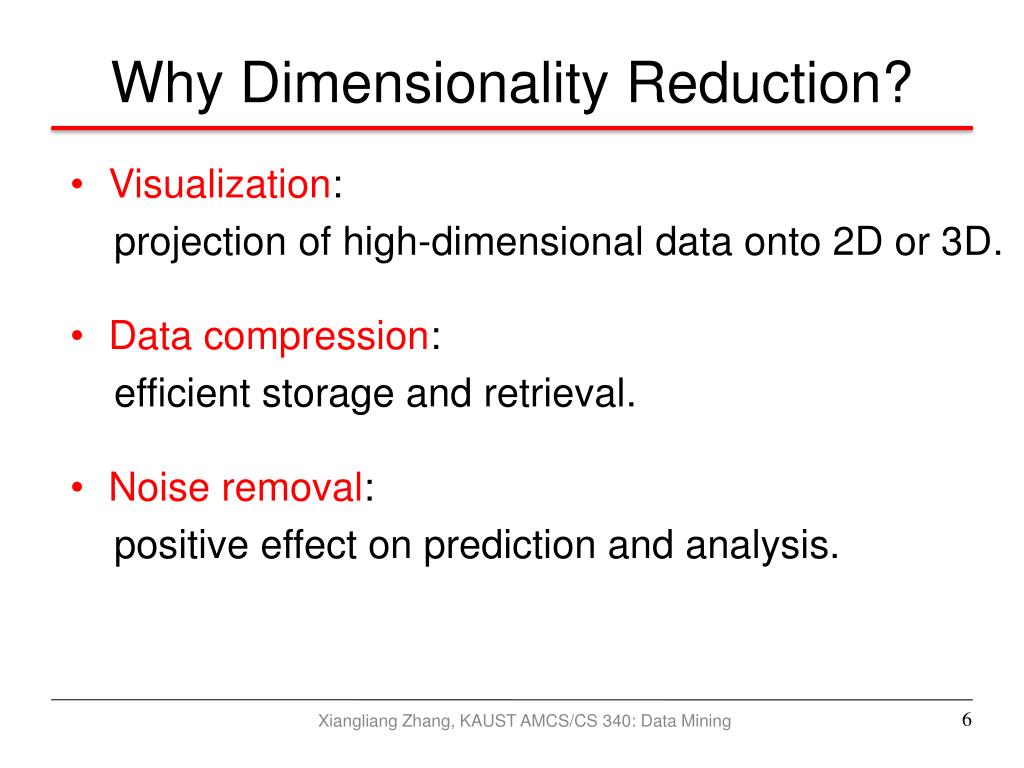 Why Dimensionality Reduction?

• Visualization:
projection of high-dimensional data onto 2D or 3D.

• Data compression:
efficient storage and retrieval.

• Noise removal:
positive effect on prediction and analysis.

Xiangliang Zhang, KAUST AMCS/CS 340: Data Mining

6